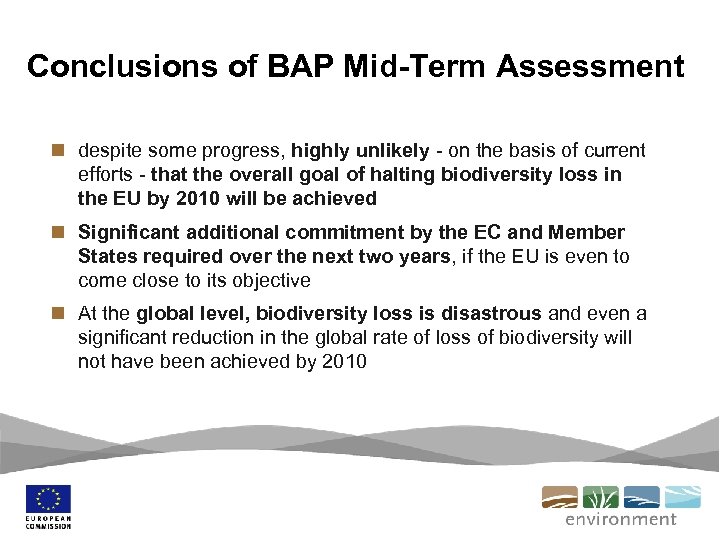 Conclusions of BAP Mid-Term Assessment

despite some progress, highly unlikely - on the basis of current efforts - that the overall goal of halting biodiversity loss in the EU by 2010 will be achieved

Significant additional commitment by the EC and Member States required over the next two years, if the EU is even to come close to its objective

At the global level, biodiversity loss is disastrous and even a significant reduction in the global rate of loss of biodiversity will not have been achieved by 2010

EUROPEAN COMMISSION

environment